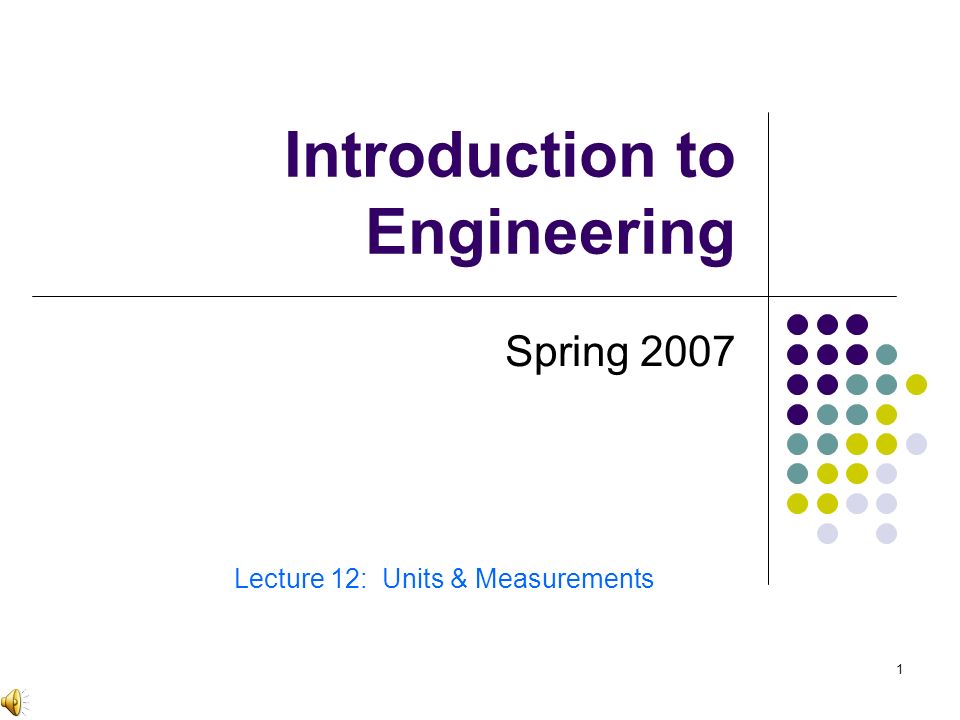 Introduction to Engineering

Spring 2007

Lecture 12: Units & Measurements

1